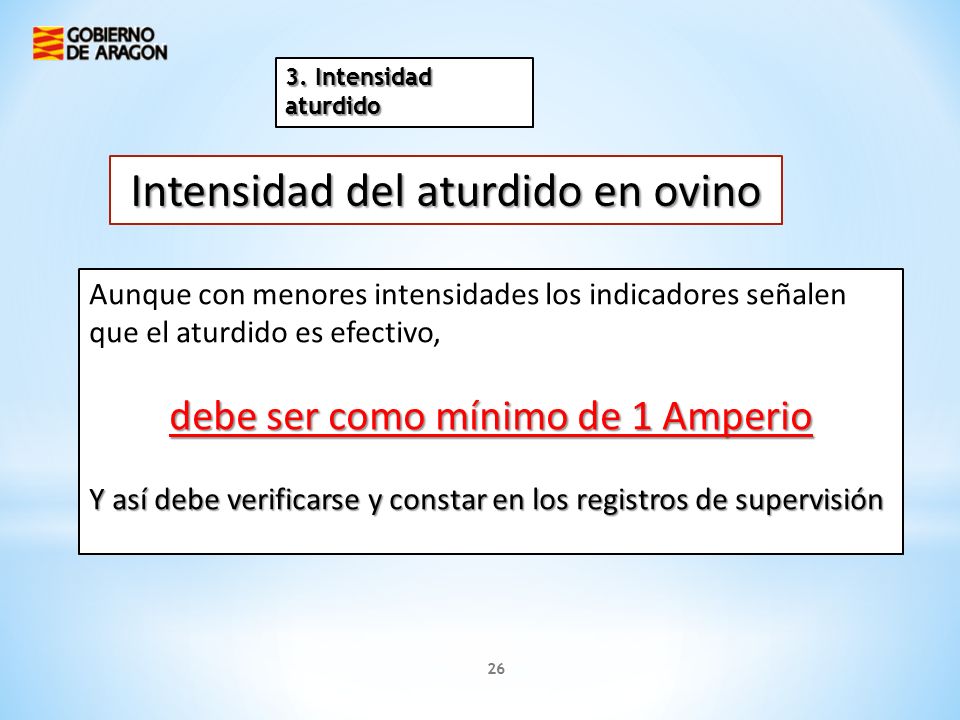 GOBIERNO DE ARAGON

3. Intensidad aturdido

Intensidad del aturdido en ovino

Aunque con menores intensidades los indicadores señalen que el aturdido es efectivo,

debe ser como mínimo de 1 Amperio

Y así debe verificarse y constar en los registros de supervisión

26